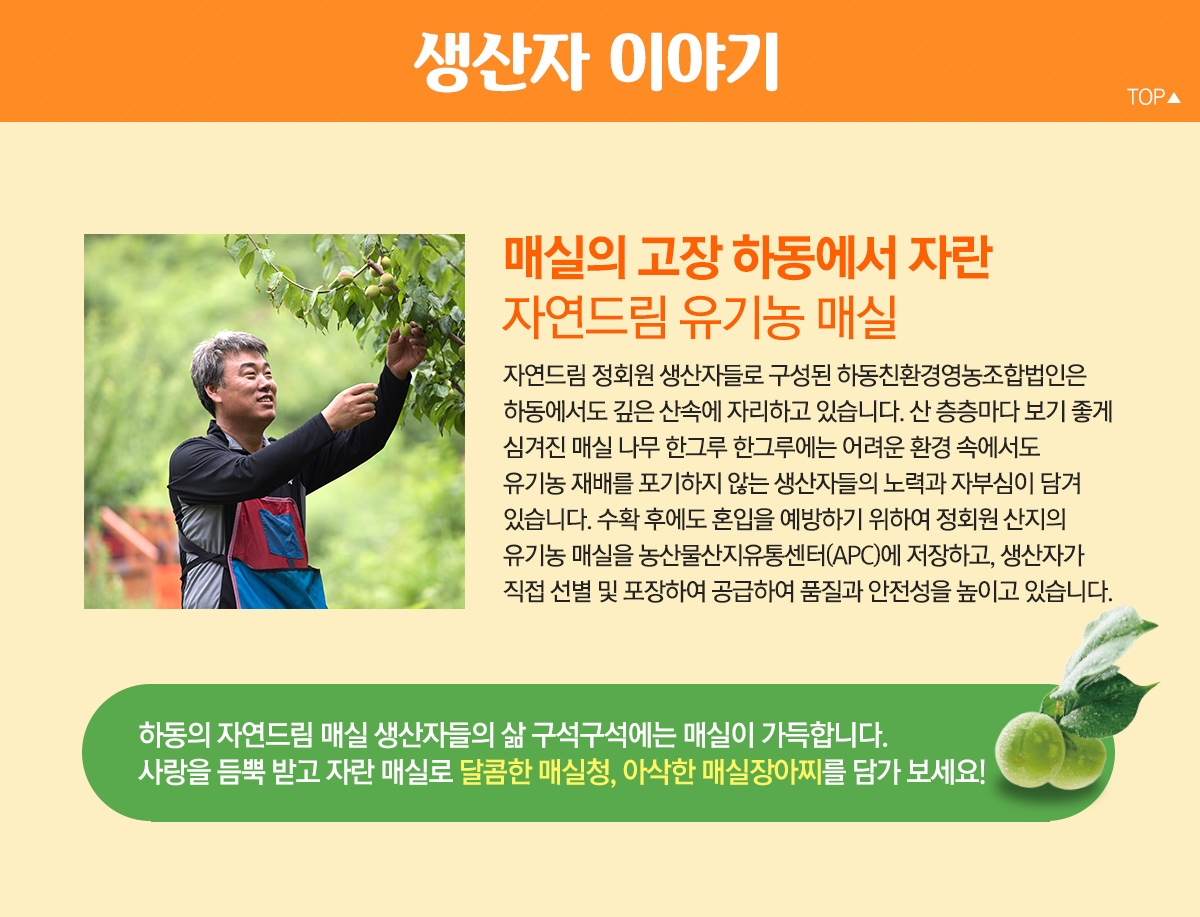 생산자 이야기

TOP▲

매실의 고장 하동에서 자란
자연드림 유기농 매실

자연드림 정회원 생산자들로 구성된 하동친환경영농조합법인은 하동에서도 깊은 산속에 자리하고 있습니다. 산 층층마다 보기 좋게 심겨진 매실 나무 한그루 한그루에는 어려운 환경 속에서도 유기농 재배를 포기하지 않는 생산자들의 노력과 자부심이 담겨 있습니다. 수확 후에도 혼입을 예방하기 위하여 정회원 산지의 유기농 매실을 농산물산지유통센터(APC)에 저장하고, 생산자가 직접 선별 및 포장하여 공급하여 품질과 안전성을 높이고 있습니다.

하동의 자연드림 매실 생산자들의 삶 구석구석에는 매실이 가득합니다.
사랑을 듬뿍 받고 자란 매실로 달콤한 매실청, 아삭한 매실장아찌를 담가 보세요!